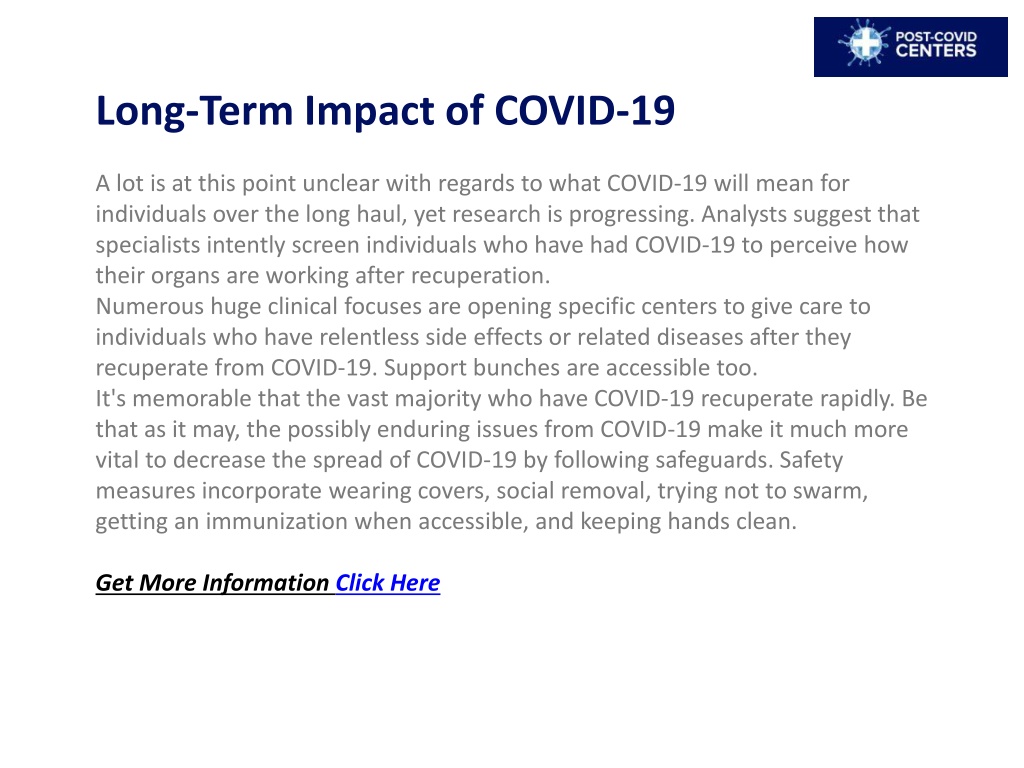 POST-COVID CENTERS

Long-Term Impact of COVID-19

A lot is at this point unclear with regards to what COVID-19 will mean for individuals over the long haul, yet research is progressing. Analysts suggest that specialists intently screen individuals who have had COVID-19 to perceive how their organs are working after recuperation.
Numerous huge clinical focuses are opening specific centers to give care to individuals who have relentless side effects or related diseases after they recuperate from COVID-19. Support bunches are accessible too.
It's memorable that the vast majority who have COVID-19 recuperate rapidly. Be that as it may, the possibly enduring issues from COVID-19 make it much more vital to decrease the spread of COVID-19 by following safeguards. Safety measures incorporate wearing covers, social removal, trying not to swarm, getting an immunization when accessible, and keeping hands clean.

Get More Information Click Here